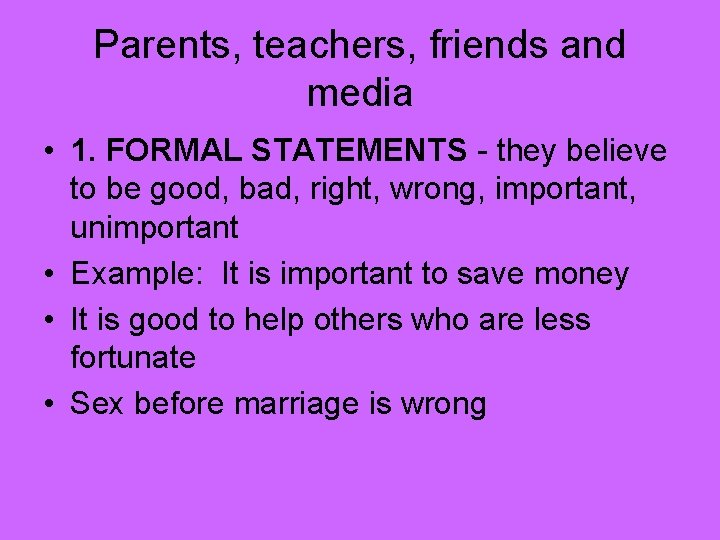 Parents, teachers, friends and media

• 1. FORMAL STATEMENTS - they believe to be good, bad, right, wrong, important, unimportant

• Example: It is important to save money

• It is good to help others who are less fortunate

• Sex before marriage is wrong